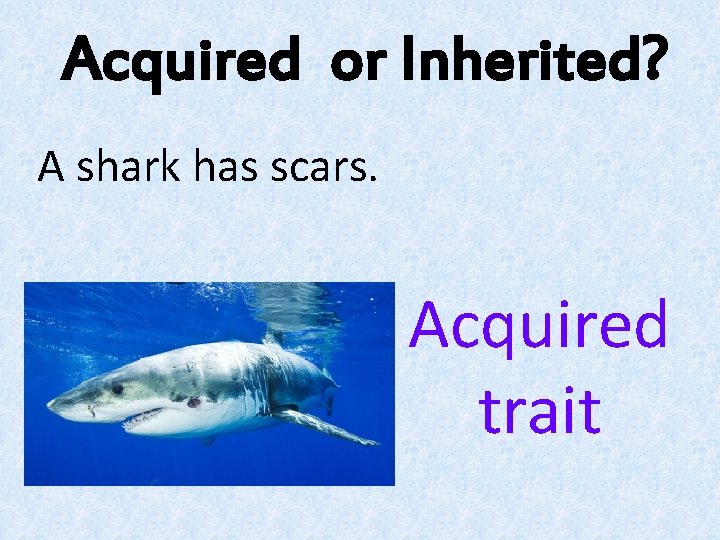 Acquired  or Inherited?

A shark has scars.

Acquired trait